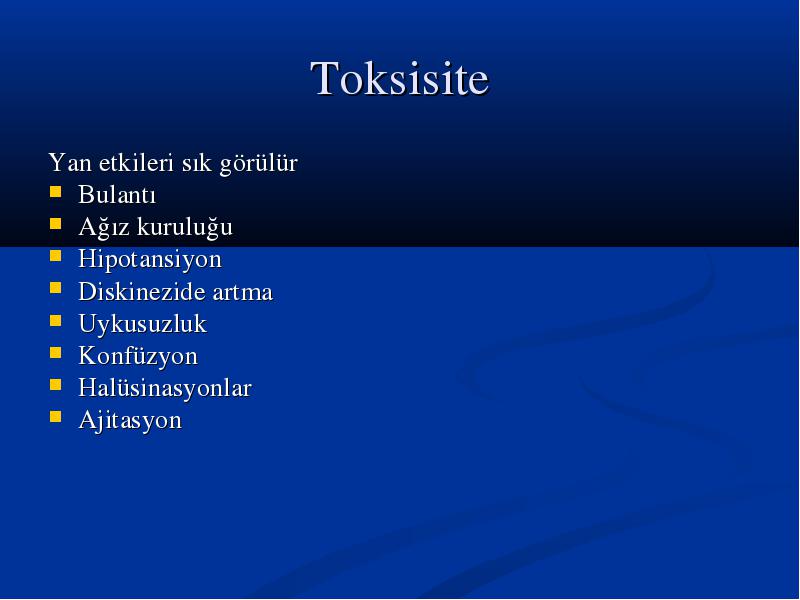 Toksisite

Yan etkileri sık görülür
- Bulantı
- Ağız kuruluğu
- Hipotansiyon
- Diskinezide artma
- Uykusuzluk
- Konfüzyon
- Halüsinasyonlar
- Ajitasyon